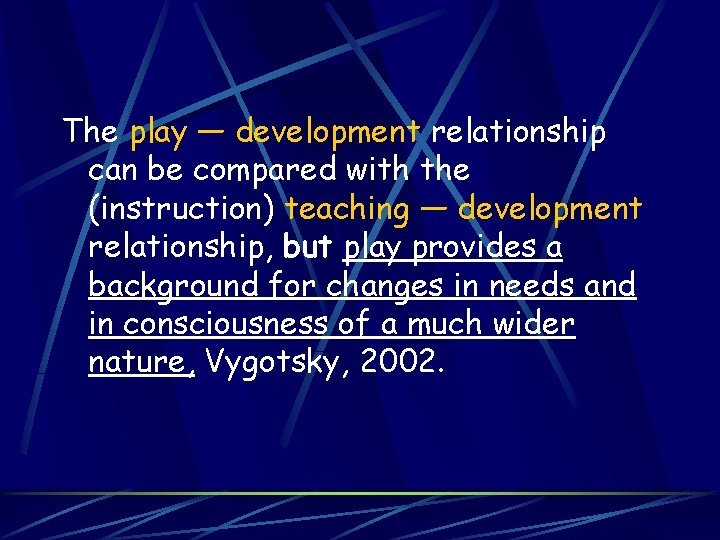 The play — development relationship can be compared with the (instruction) teaching — development relationship, but play provides a background for changes in needs and in consciousness of a much wider nature, Vygotsky, 2002.